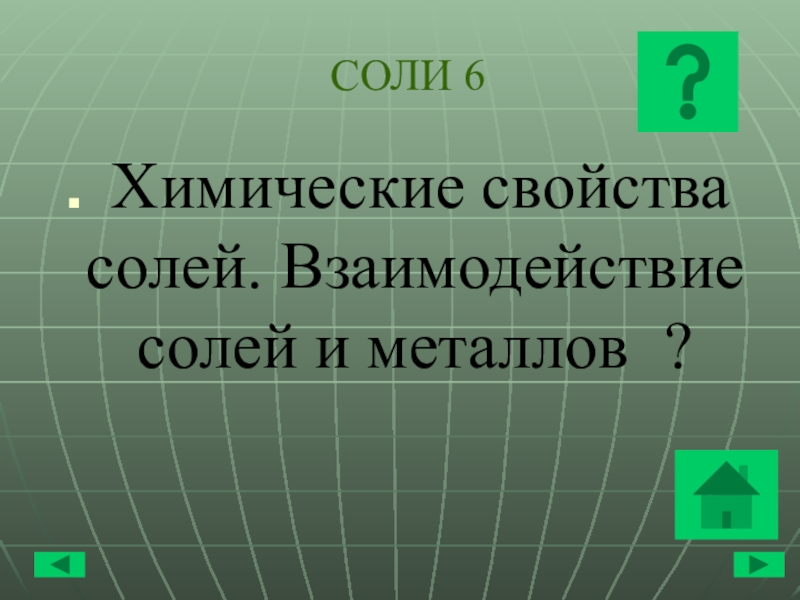 СОЛИ 6

?

Химические свойства солей. Взаимодействие солей и металлов ?